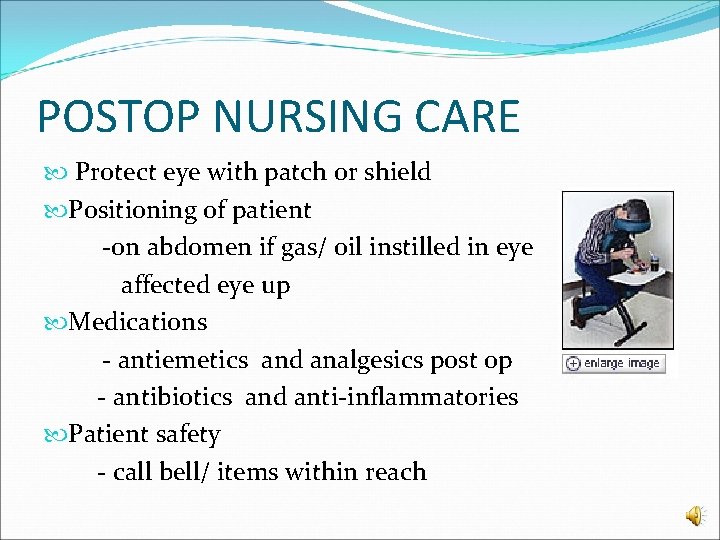 POSTOP NURSING CARE

Protect eye with patch or shield

Positioning of patient

-on abdomen if gas/ oil instilled in eye

affected eye up

Medications

- antiemetics and analgesics post op

- antibiotics and anti-inflammatories

Patient safety

- call bell/ items within reach

enlarge image